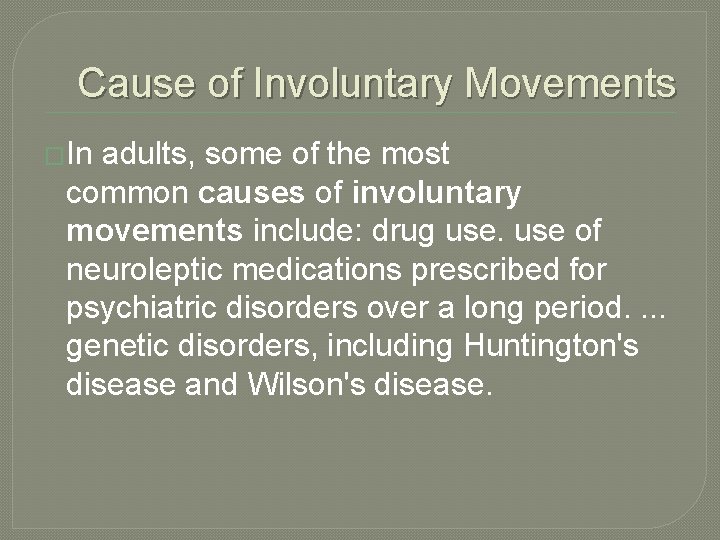 Cause of Involuntary Movements

In adults, some of the most common causes of involuntary movements include: drug use. use of neuroleptic medications prescribed for psychiatric disorders over a long period. ... genetic disorders, including Huntington's disease and Wilson's disease.